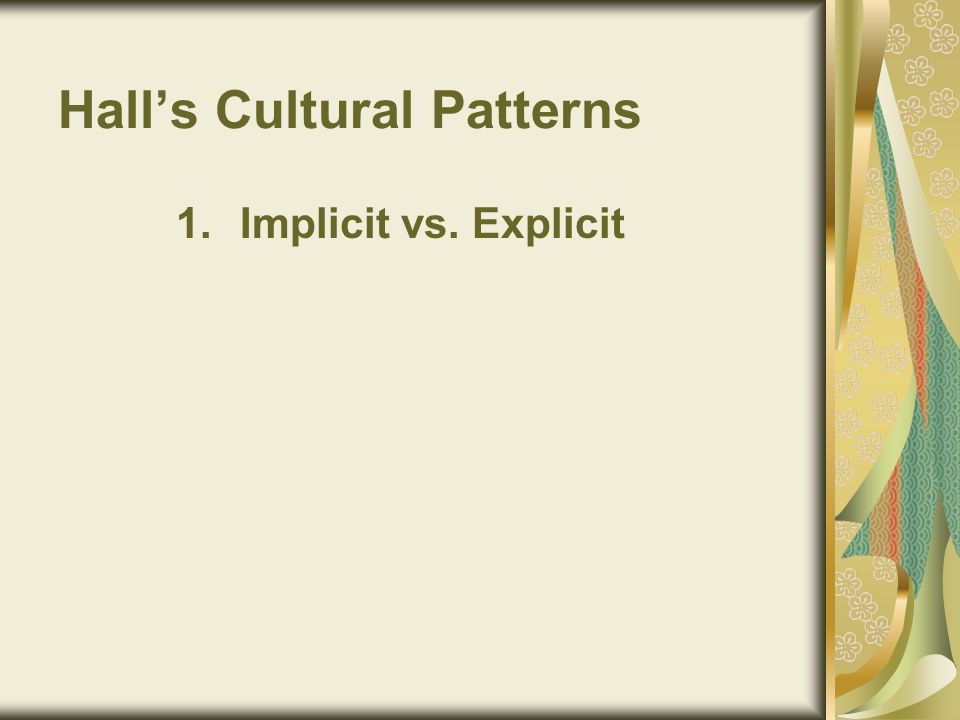 Hall’s Cultural Patterns

1. Implicit vs. Explicit